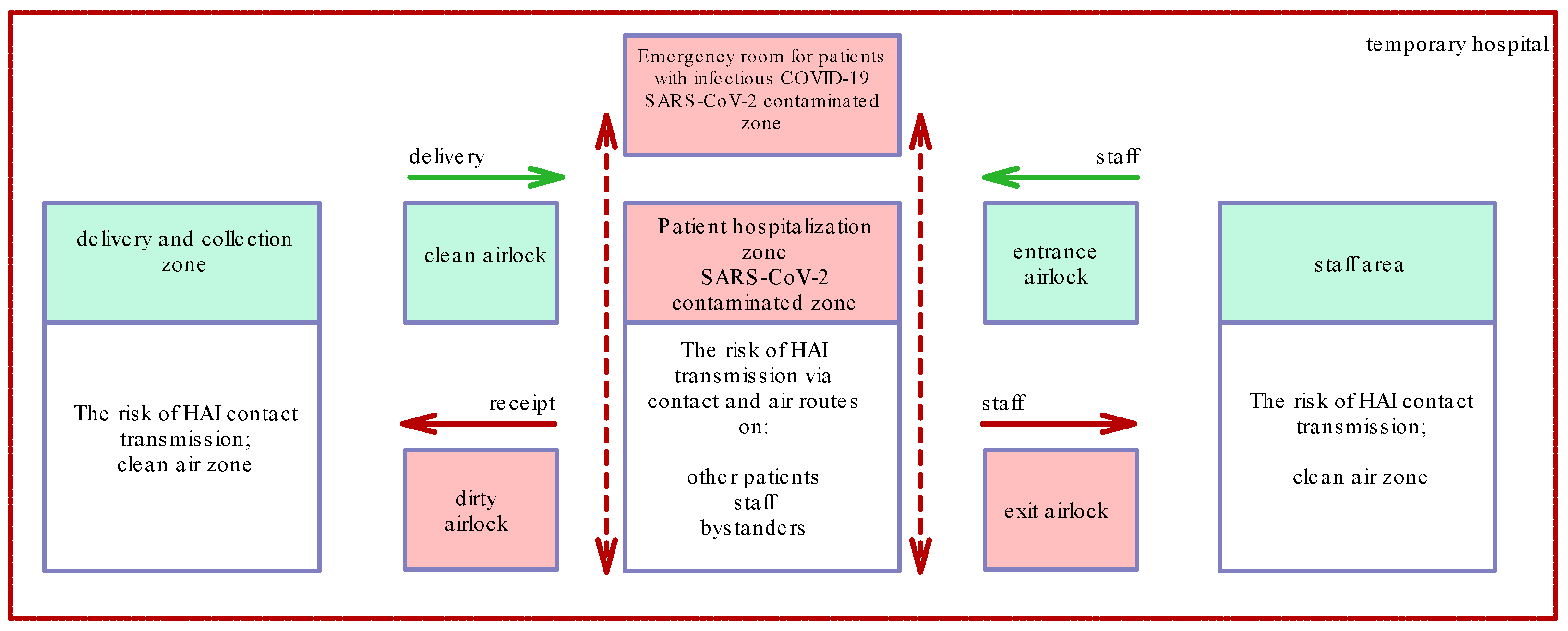 temporary hospital

Emergency room for patients with infectious COVID-19 SARS-CoV-2 contaminated zone

delivery

staff

delivery and collection zone

clean airlock

Patient hospitalization zone SARS-CoV-2 contaminated zone

entrance airlock

staff area

The risk of HAI contact transmission; clean air zone

receipt

The risk of HAI transmission via contact and air routes on:

other patients
staff
bystanders

staff

The risk of HAI contact transmission;

clean air zone

dirty airlock

exit airlock